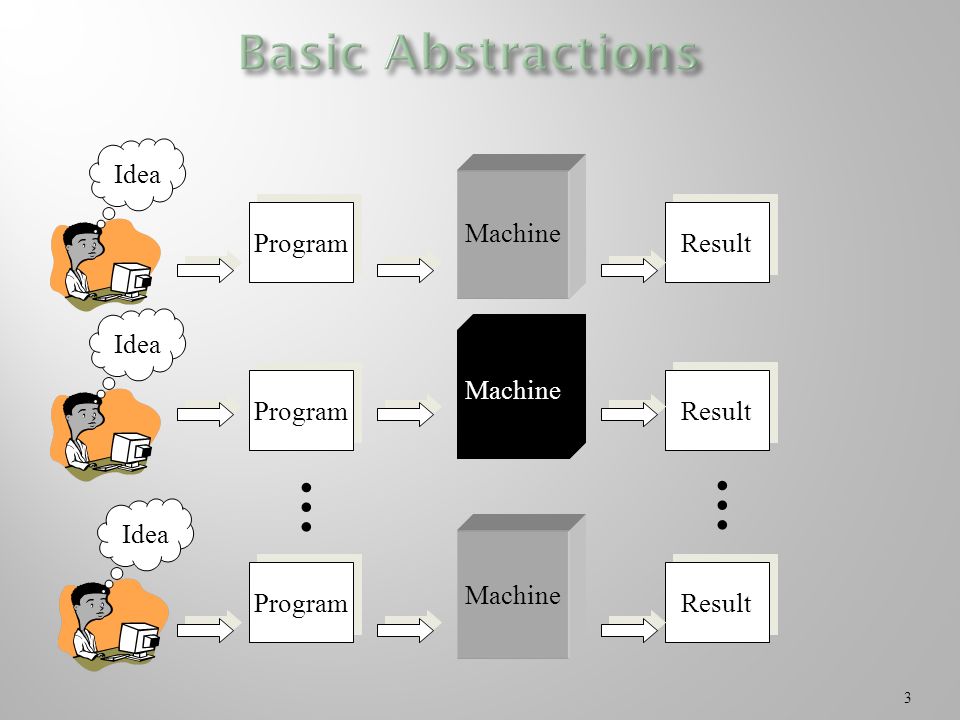 Basic Abstractions

Idea

Program

Machine

Result

Idea

Program

Machine

Result

Idea

Program

Machine

Result

3